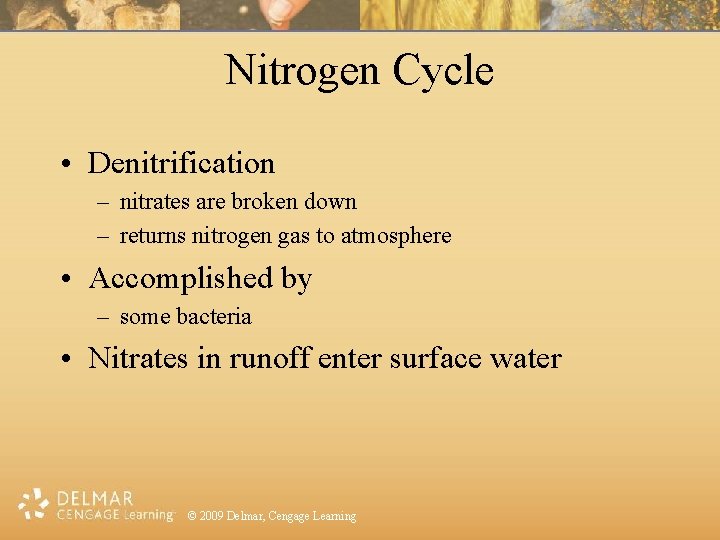 Nitrogen Cycle

• Denitrification
– nitrates are broken down
– returns nitrogen gas to atmosphere

• Accomplished by
– some bacteria

• Nitrates in runoff enter surface water

DELMAR
CENGAGE Learning™

© 2009 Delmar, Cengage Learning